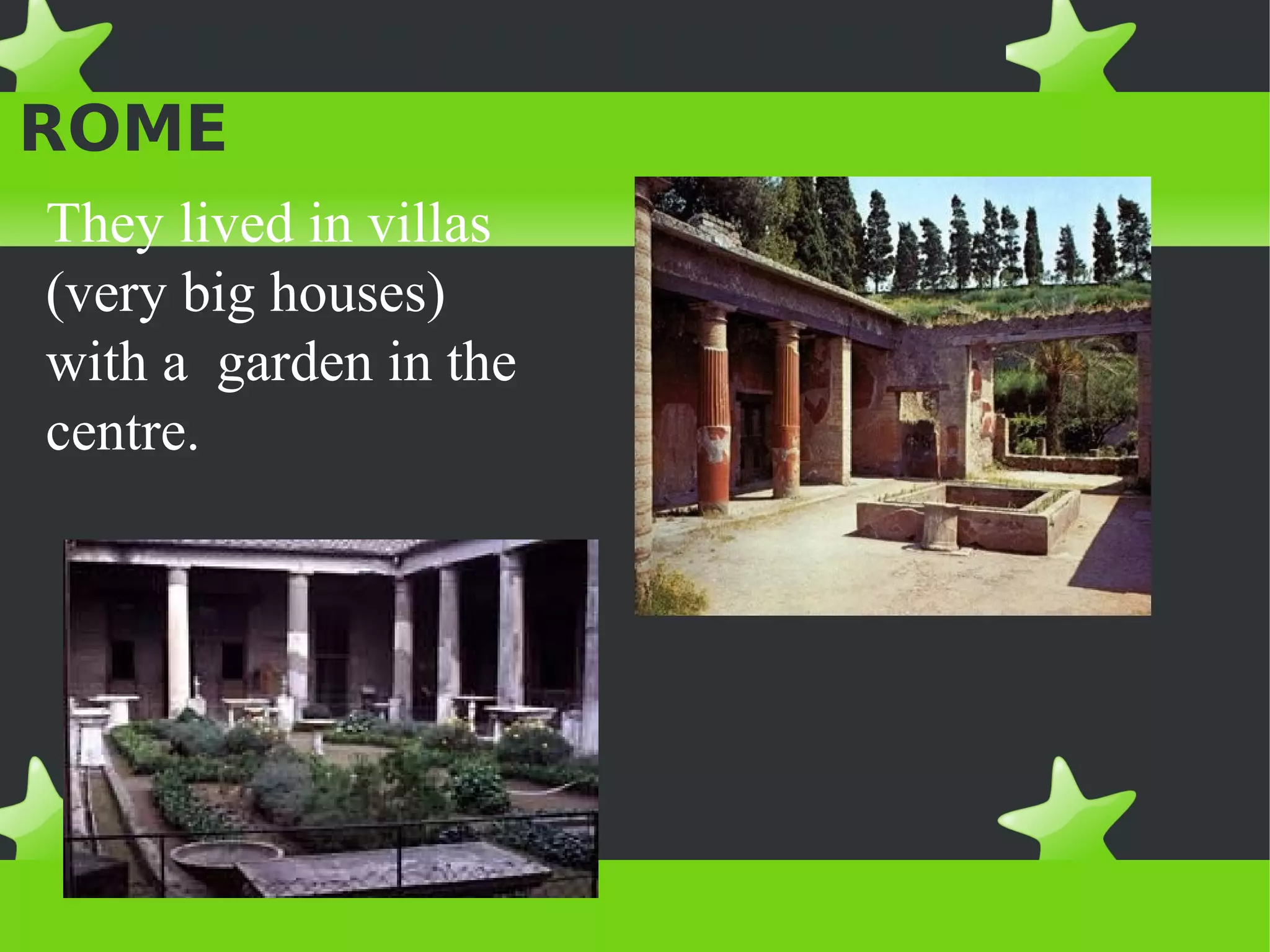 ROME

They lived in villas (very big houses) with a  garden in the centre.